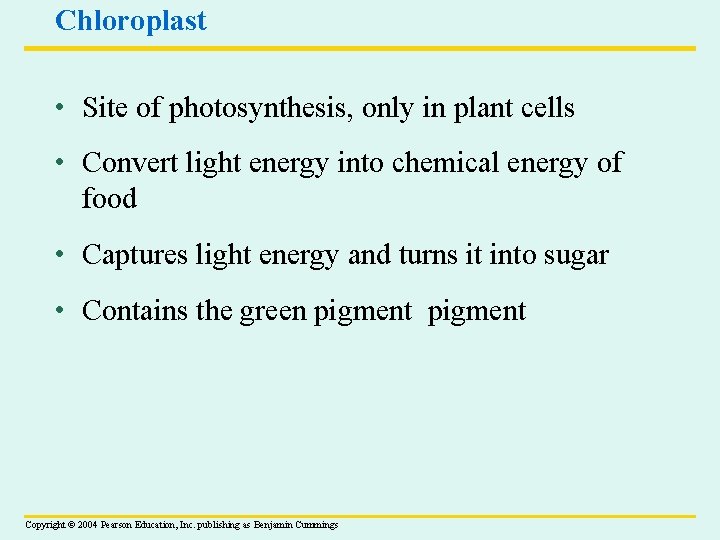 Chloroplast

• Site of photosynthesis, only in plant cells

• Convert light energy into chemical energy of food

• Captures light energy and turns it into sugar

• Contains the green pigment  pigment

Copyright © 2004 Pearson Education, Inc. publishing as Benjamin Cummings